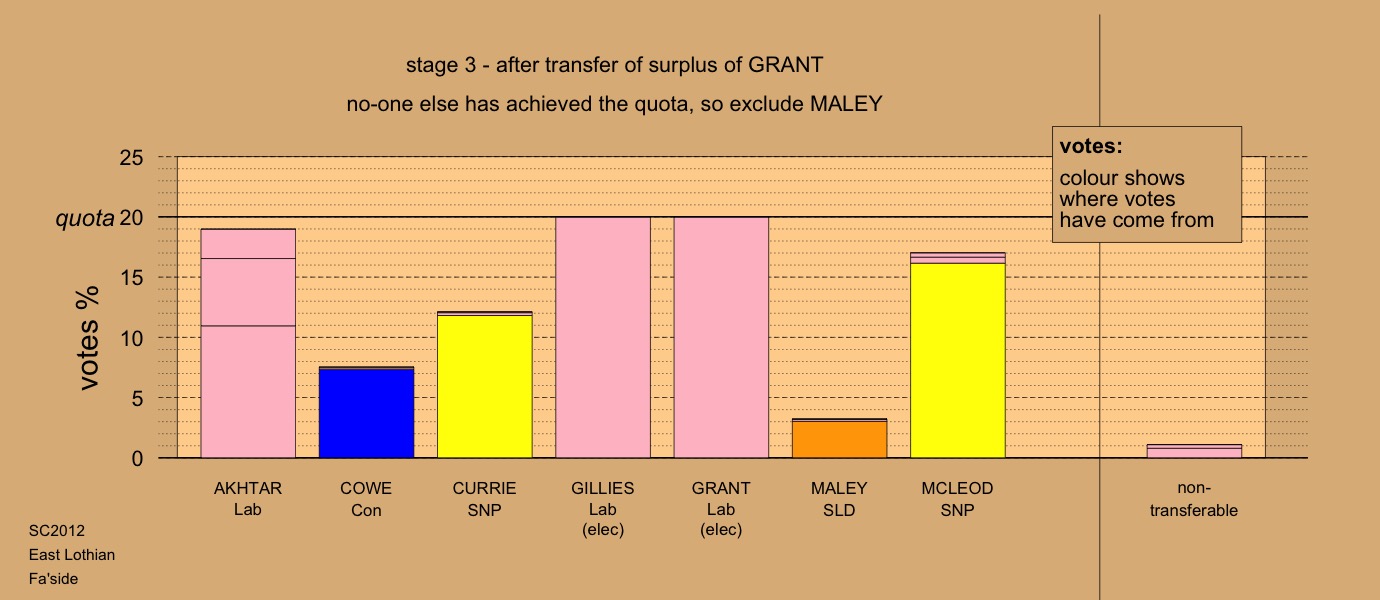 stage 3 - after transfer of surplus of GRANT

no-one else has achieved the quota, so exclude MALEY

votes:
colour shows where votes have come from

votes %

25
quota 20
15
10
5
0

AKHTAR Lab

COWE Con

CURRIE SNP

GILLIES Lab (elec)

GRANT Lab (elec)

MALEY SLD

MCLEOD SNP

non-transferable

SC2012
East Lothian
Fa'side